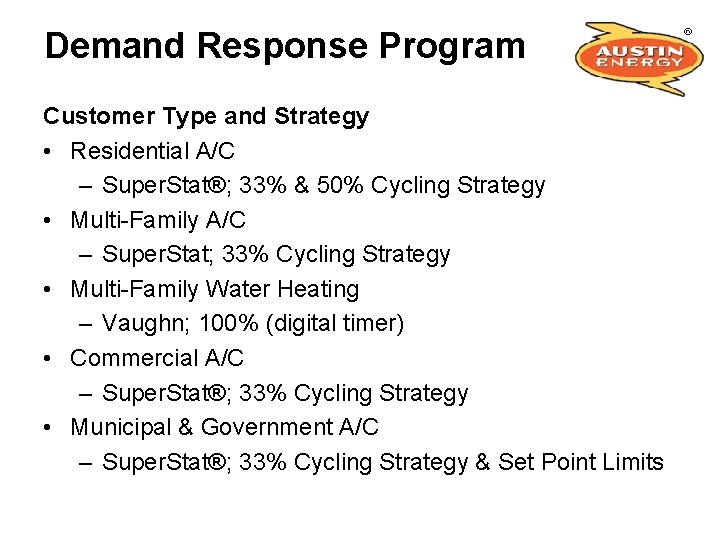 Demand Response Program

AUSTIN ENERGY ®

Customer Type and Strategy

• Residential A/C
– SuperStat®; 33% & 50% Cycling Strategy
• Multi-Family A/C
– SuperStat; 33% Cycling Strategy
• Multi-Family Water Heating
– Vaughn; 100% (digital timer)
• Commercial A/C
– SuperStat®; 33% Cycling Strategy
• Municipal & Government A/C
– SuperStat®; 33% Cycling Strategy & Set Point Limits